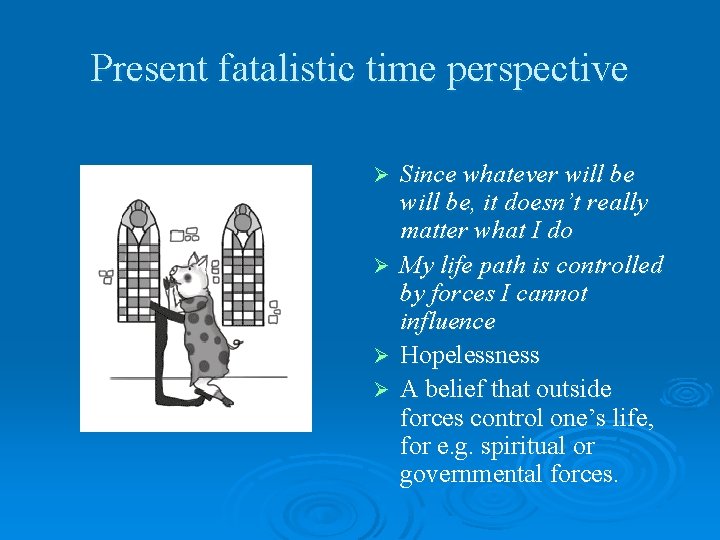 Present fatalistic time perspective

➢ Since whatever will be will be, it doesn't really matter what I do

➢ My life path is controlled by forces I cannot influence

➢ Hopelessness

➢ A belief that outside forces control one's life, for e.g. spiritual or governmental forces.